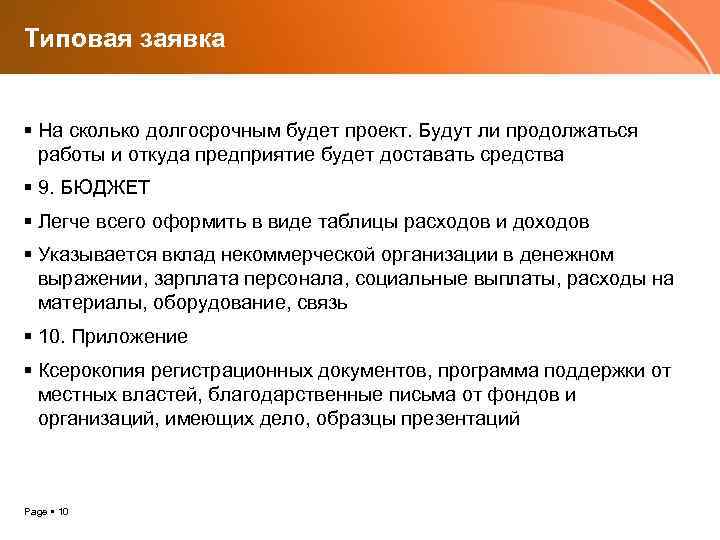 Типовая заявка

▪ На сколько долгосрочным будет проект. Будут ли продолжаться работы и откуда предприятие будет доставать средства

▪ 9. БЮДЖЕТ

▪ Легче всего оформить в виде таблицы расходов и доходов

▪ Указывается вклад некоммерческой организации в денежном выражении, зарплата персонала, социальные выплаты, расходы на материалы, оборудование, связь

▪ 10. Приложение

▪ Ксерокопия регистрационных документов, программа поддержки от местных властей, благодарственные письма от фондов и организаций, имеющих дело, образцы презентаций

Page ▪ 10